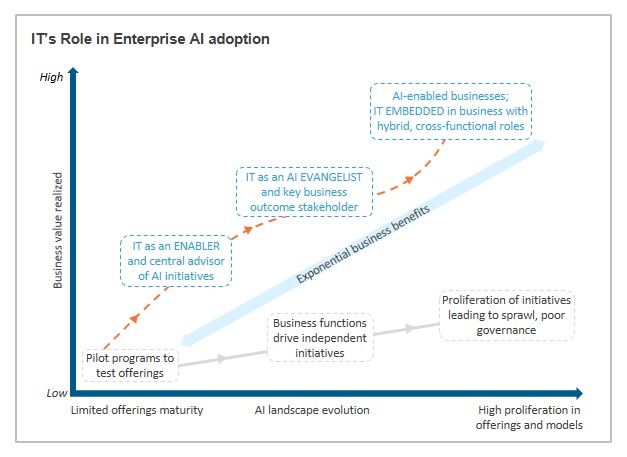 IT's Role in Enterprise AI adoption

High

Business value realized

Low

AI-enabled businesses; IT EMBEDDED in business with hybrid, cross-functional roles

IT as an AI EVANGELIST and key business outcome stakeholder

IT as an ENABLER and central advisor of AI initiatives

Exponential business benefits

Pilot programs to test offerings

Business functions drive independent initiatives

Proliferation of initiatives leading to sprawl, poor governance

Limited offerings maturity

AI landscape evolution

High proliferation in offerings and models